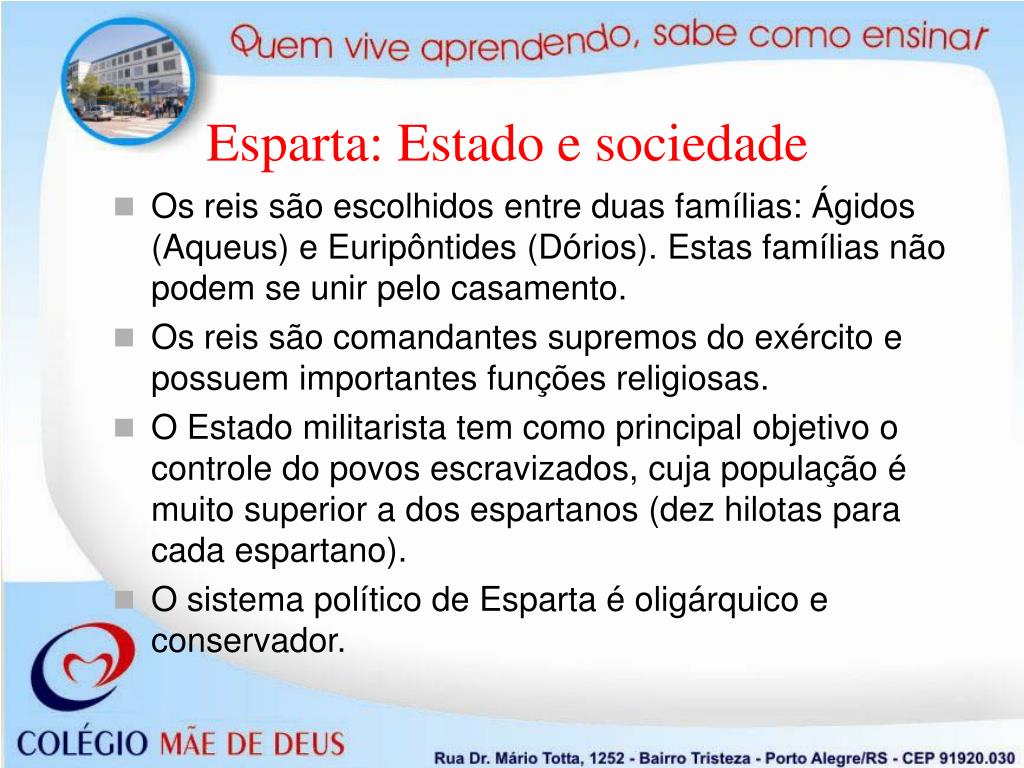 Quem vive aprendendo, sabe como ensinar

Esparta: Estado e sociedade

Os reis são escolhidos entre duas famílias: Ágidos (Aqueus) e Euripôntides (Dórios). Estas famílias não podem se unir pelo casamento.

Os reis são comandantes supremos do exército e possuem importantes funções religiosas.

O Estado militarista tem como principal objetivo o controle do povos escravizados, cuja população é muito superior a dos espartanos (dez hilotas para cada espartano).

O sistema político de Esparta é oligárquico e conservador.

COLÉGIO MÃE DE DEUS

Rua Dr. Mário Totta, 1252 - Bairro Tristeza - Porto Alegre/RS - CEP 91920.030